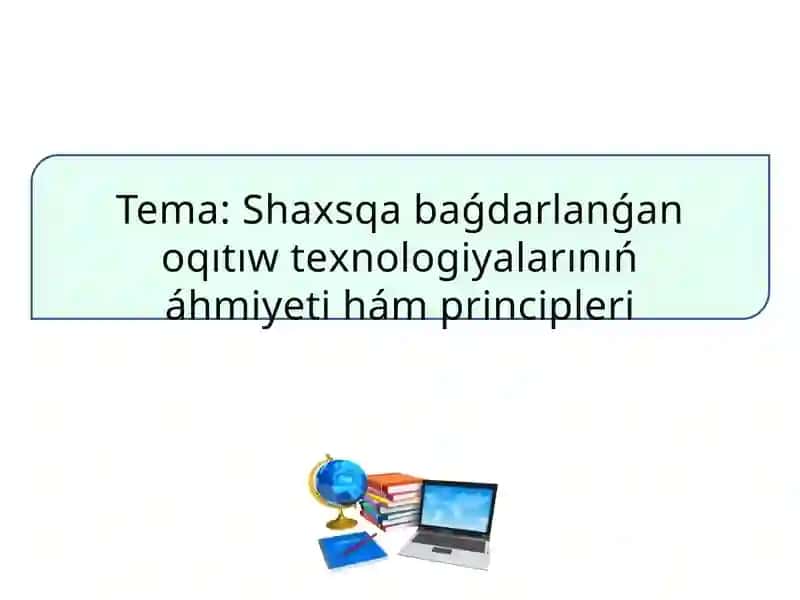 Tema: Shaxsqa baǵdarlanǵan oqıtıw texnologiyalarınıń áhmiyeti hám principleri